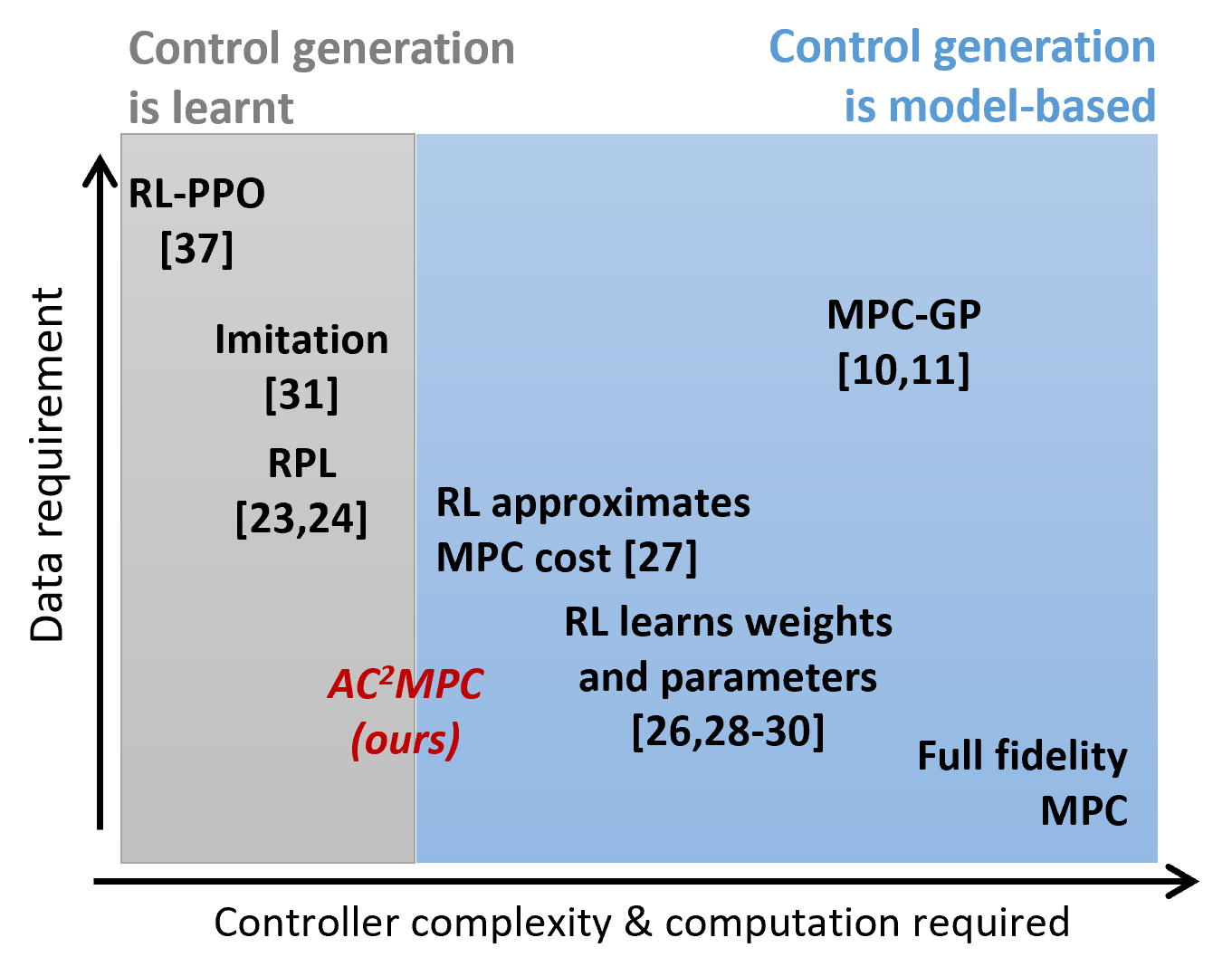 Control generation is learnt

Control generation is model-based

Data requirement

RL-PPO [37]

Imitation [31]

RPL [23,24]

MPC-GP [10,11]

RL approximates MPC cost [27]

RL learns weights and parameters [26,28-30]

$AC^2MPC$ (ours)

Full fidelity MPC

Controller complexity & computation required